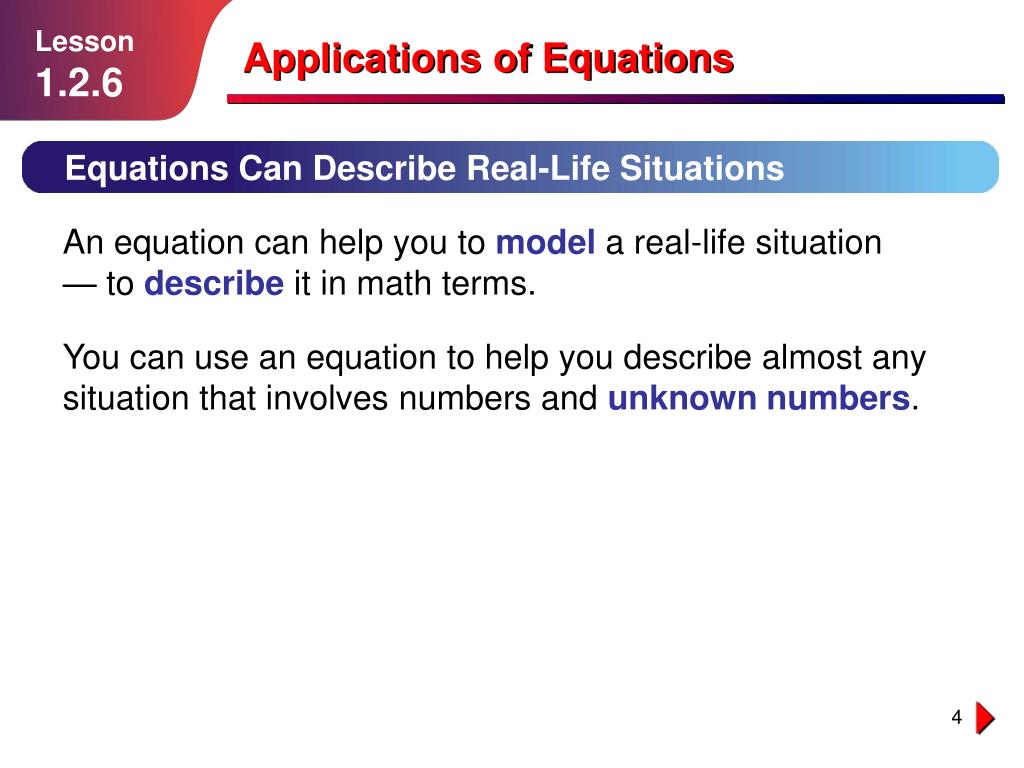 Lesson
1.2.6

Applications of Equations

Equations Can Describe Real-Life Situations

An equation can help you to model a real-life situation — to describe it in math terms.

You can use an equation to help you describe almost any situation that involves numbers and unknown numbers.

4